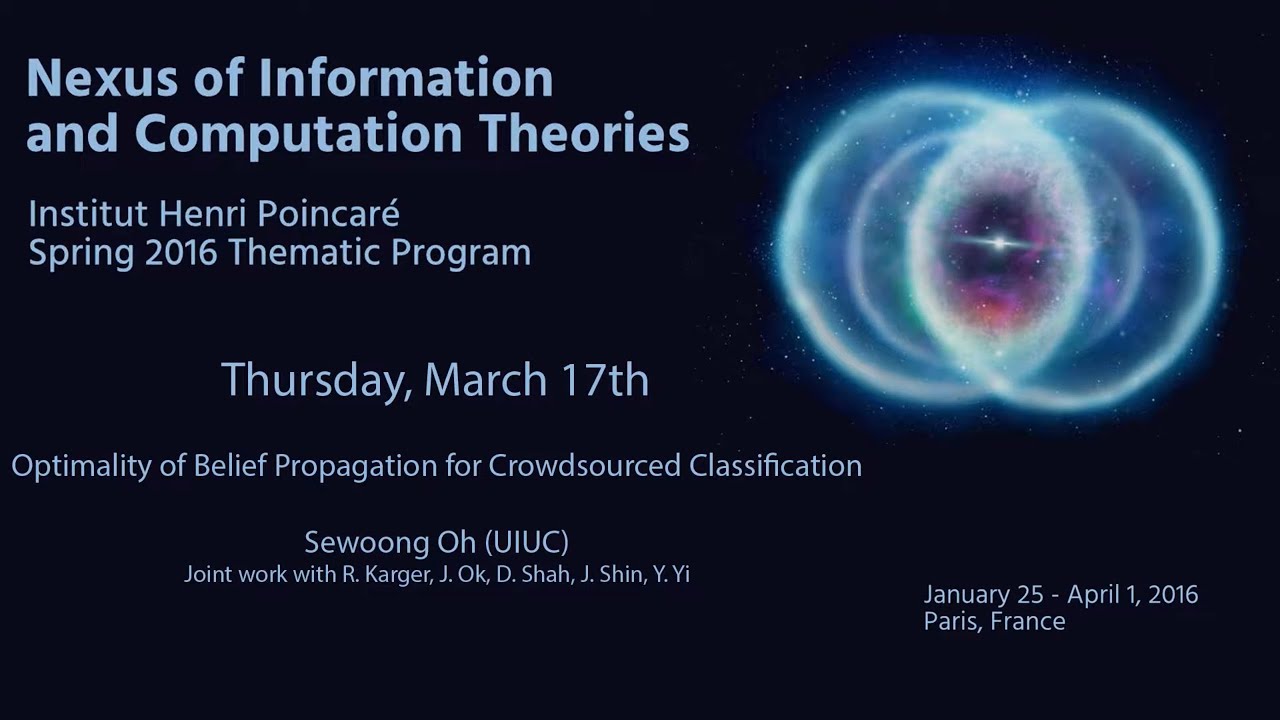 Nexus of Information and Computation Theories

Institut Henri Poincaré
Spring 2016 Thematic Program

Thursday, March 17th

Optimality of Belief Propagation for Crowdsourced Classification

Sewoong Oh (UIUC)
Joint work with R. Karger, J. Ok, D. Shah, J. Shin, Y. Yi

January 25 - April 1, 2016
Paris, France